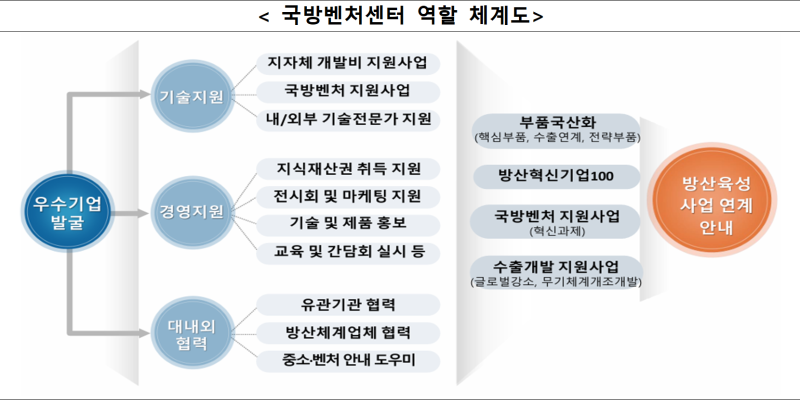 < 국방벤처센터 역할 체계도>

우수기업 발굴

기술지원

지자체 개발비 지원사업

국방벤처 지원사업

내/외부 기술전문가 지원

경영지원

지식재산권 취득 지원

전시회 및 마케팅 지원

기술 및 제품 홍보

교육 및 간담회 실시 등

대내외 협력

유관기관 협력

방산체계업체 협력

중소·벤처 안내 도우미

부품국산화
(핵심부품, 수출연계, 전략부품)

방산혁신기업100

국방벤처 지원사업
(혁신과제)

수출개발 지원사업
(글로벌강소, 무기체계개조개발)

방산육성 사업 연계 안내